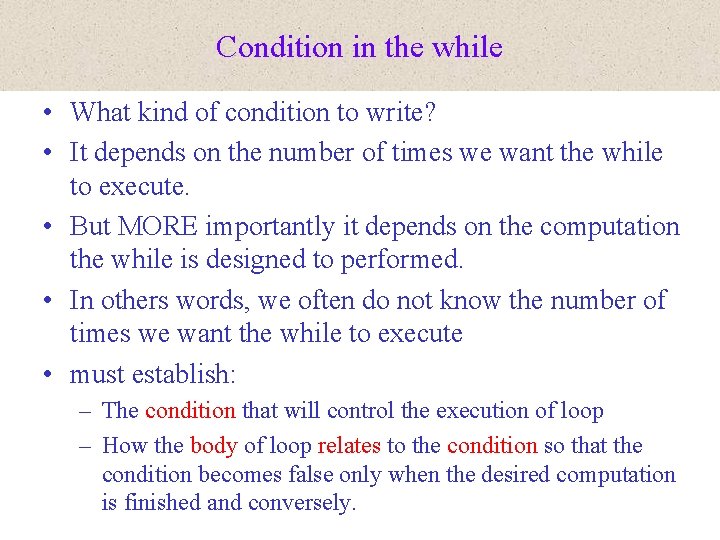 Condition in the while

• What kind of condition to write?

• It depends on the number of times we want the while to execute.

• But MORE importantly it depends on the computation the while is designed to performed.

• In others words, we often do not know the number of times we want the while to execute

• must establish:

– The condition that will control the execution of loop

– How the body of loop relates to the condition so that the condition becomes false only when the desired computation is finished and conversely.